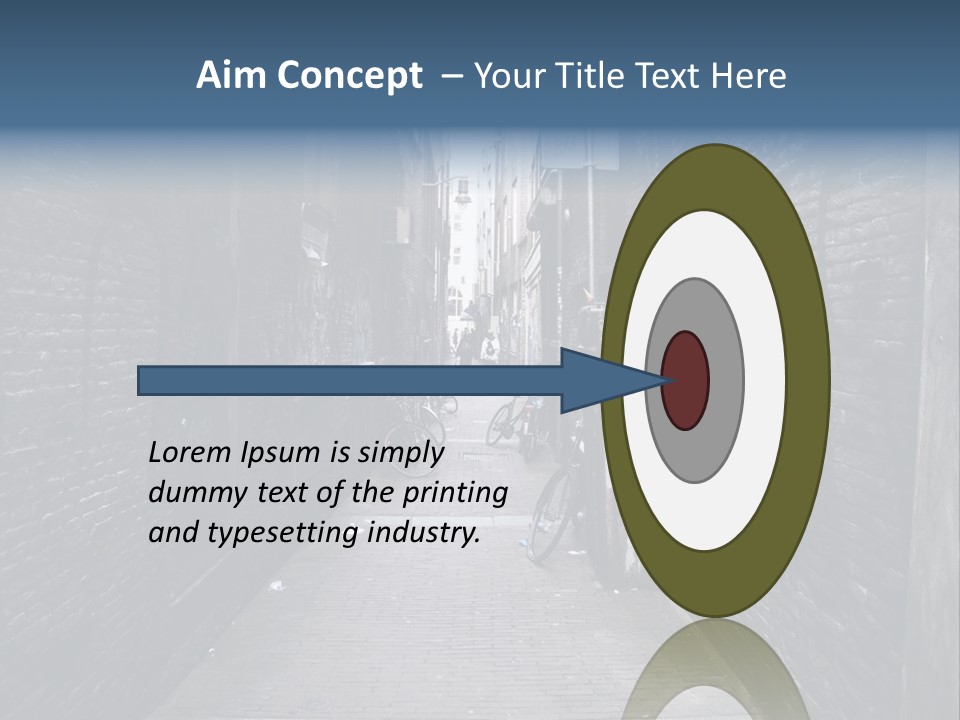 Aim Concept – Your Title Text Here

Lorem Ipsum is simply dummy text of the printing and typesetting industry.